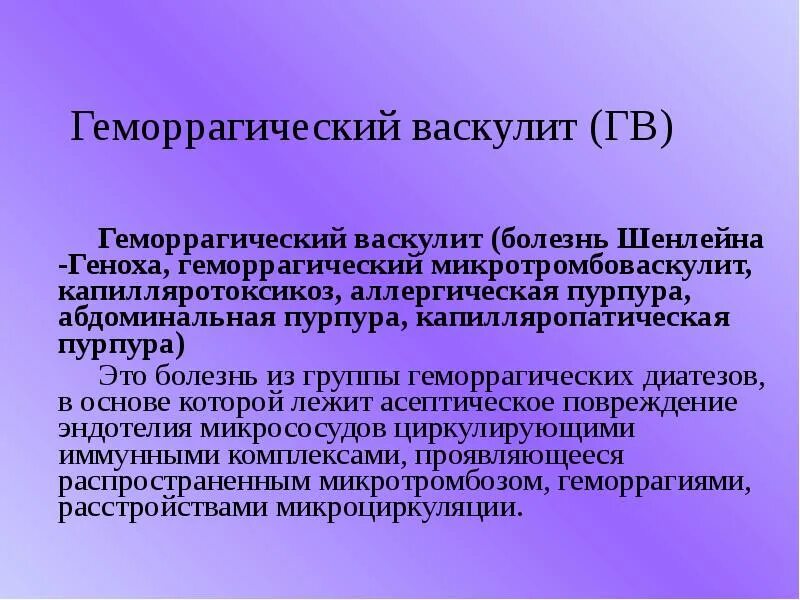 Геморрагический васкулит (ГВ)

Геморрагический васкулит (болезнь Шенлейна -Геноха, геморрагический микротромбоваскулит, капилляротоксикоз, аллергическая пурпура, абдоминальная пурпура, капилляропатическая пурпура)

Это болезнь из группы геморрагических диатезов, в основе которой лежит асептическое повреждение эндотелия микрососудов циркулирующими иммунными комплексами, проявляющееся распространенным микротромбозом, геморрагиями, расстройствами микроциркуляции.